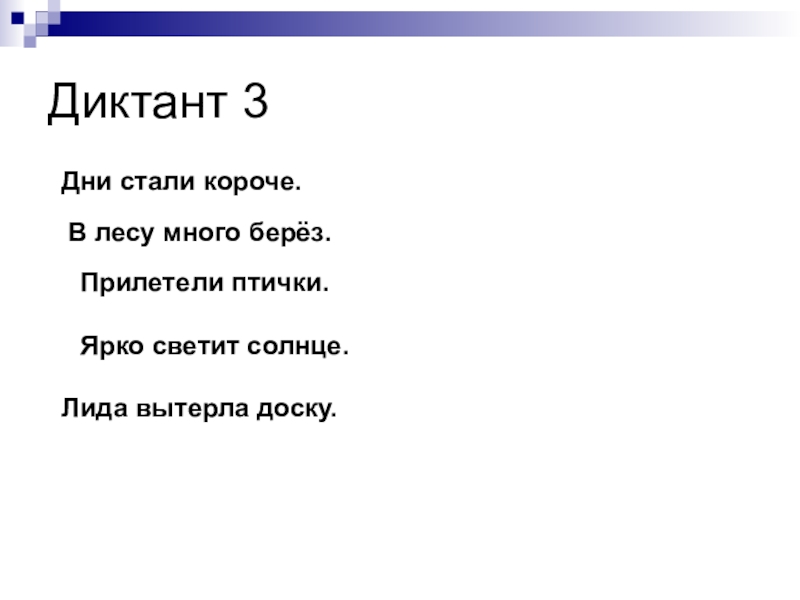 Диктант 3

Дни стали короче.

В лесу много берёз.

Прилетели птички.

Ярко светит солнце.

Лида вытерла доску.